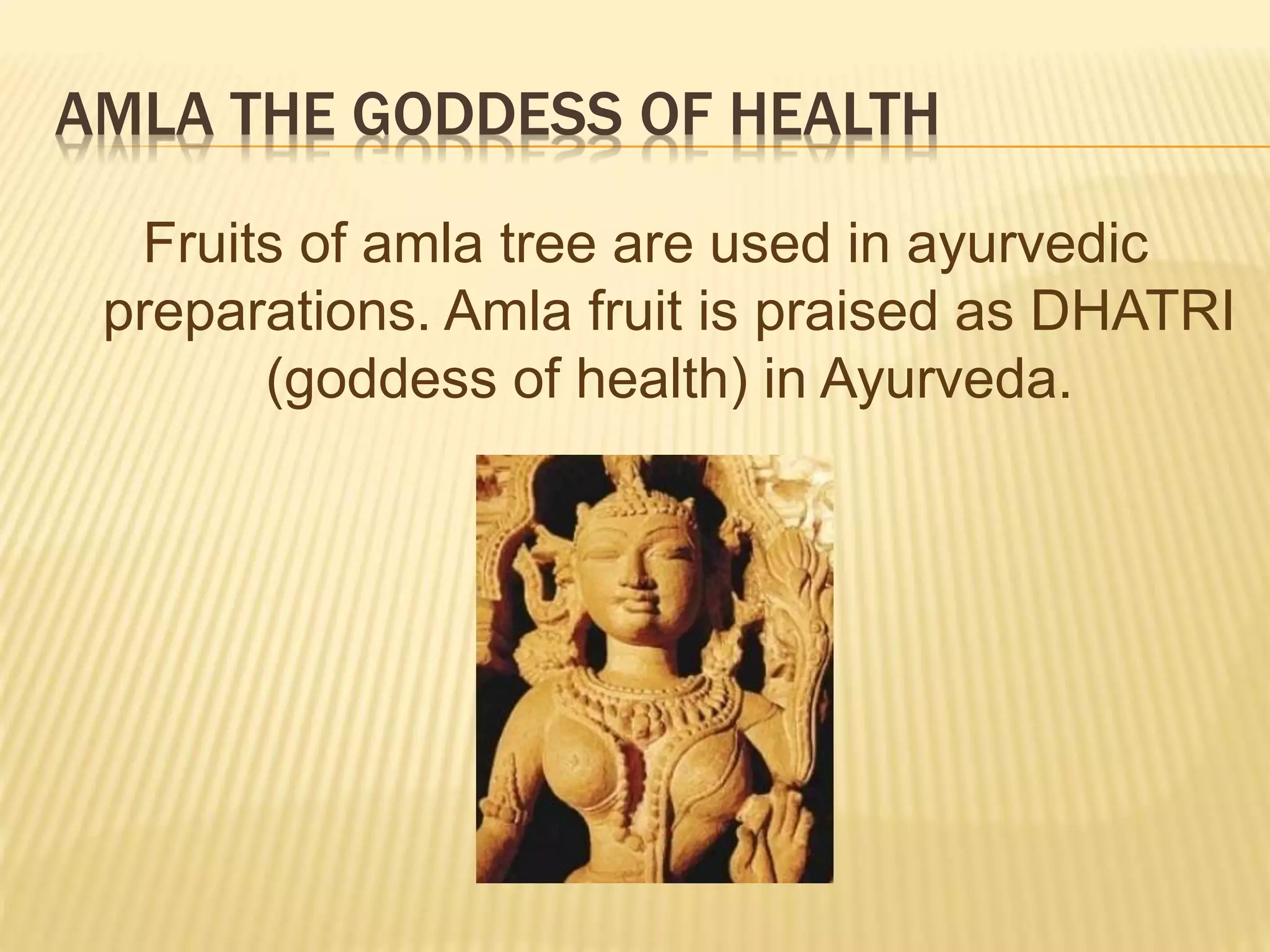 AMLA THE GODDESS OF HEALTH

Fruits of amla tree are used in ayurvedic preparations. Amla fruit is praised as DHATRI (goddess of health) in Ayurveda.